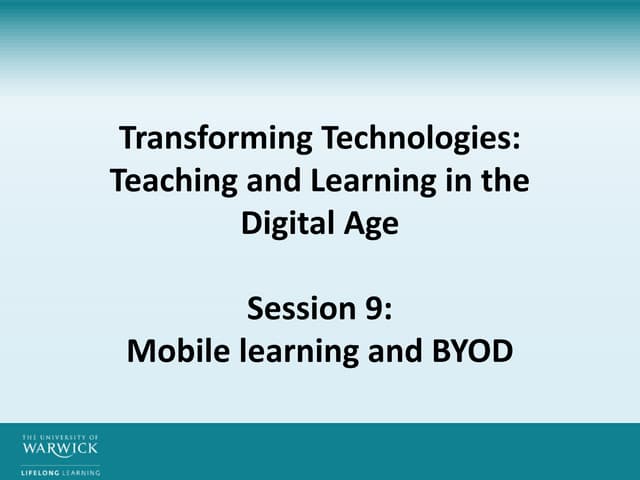 Transforming Technologies: Teaching and Learning in the Digital Age

Session 9: Mobile learning and BYOD

THE UNIVERSITY OF WARWICK
LIFELONG LEARNING